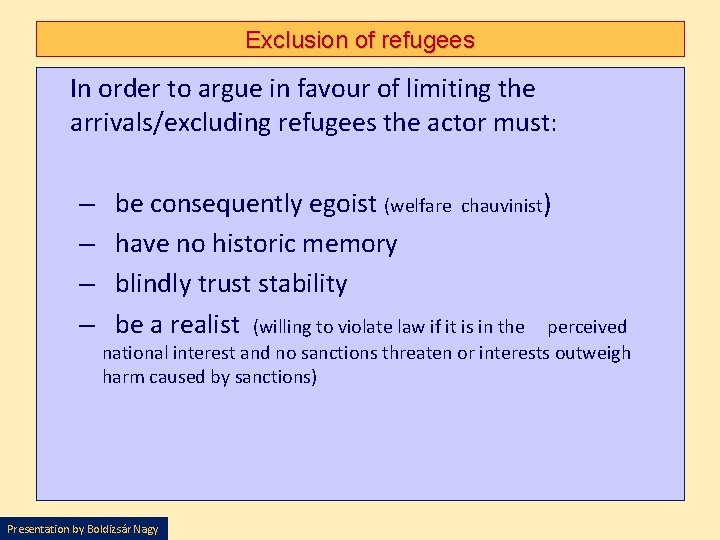 Exclusion of refugees

In order to argue in favour of limiting the arrivals/excluding refugees the actor must:

– be consequently egoist (welfare chauvinist)
– have no historic memory
– blindly trust stability
– be a realist (willing to violate law if it is in the perceived national interest and no sanctions threaten or interests outweigh harm caused by sanctions)

Presentation by Boldizsár Nagy